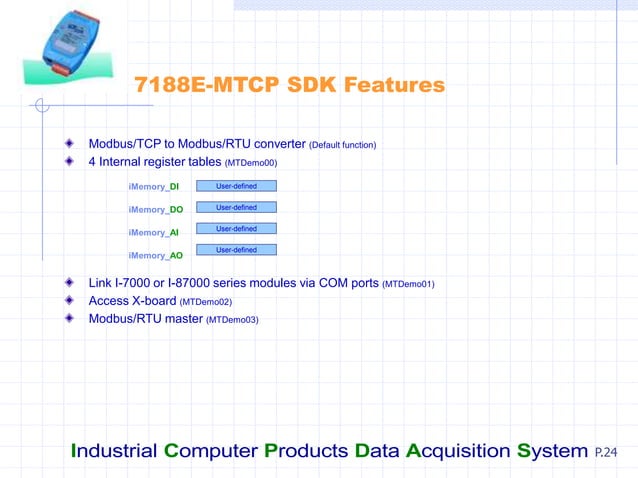 7188E-MTCP SDK Features

Modbus/TCP to Modbus/RTU converter (Default function)

4 Internal register tables (MTDemo00)

iMemory_DI User-defined

iMemory_DO User-defined

iMemory_AI User-defined

iMemory_AO User-defined

Link I-7000 or I-87000 series modules via COM ports (MTDemo01)

Access X-board (MTDemo02)

Modbus/RTU master (MTDemo03)

Industrial Computer Products Data Acquisition System P.24